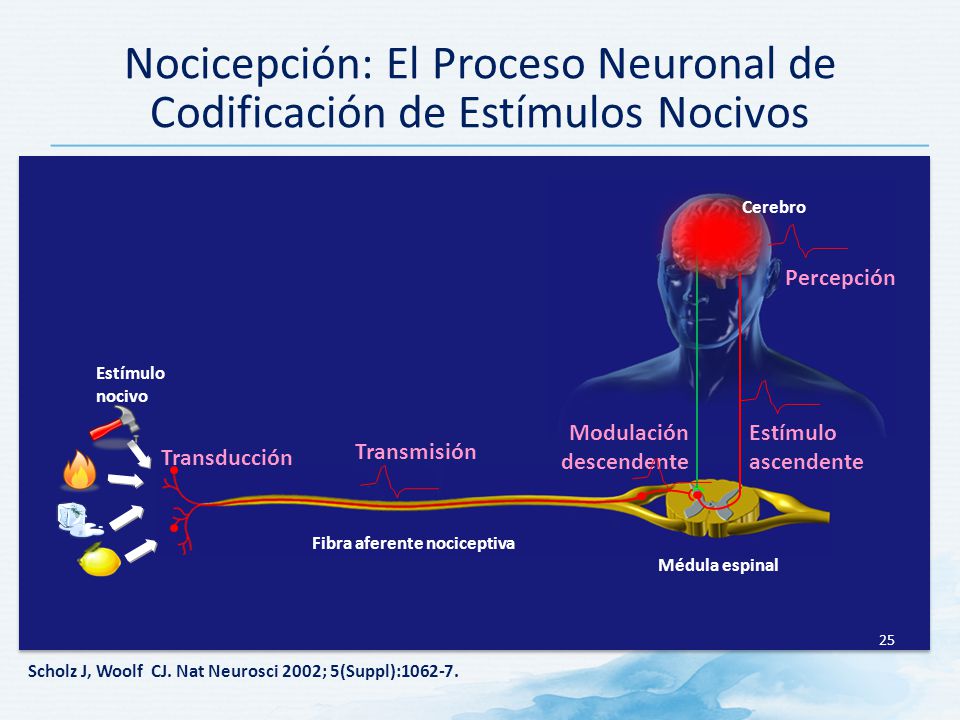 Nocicepción: El Proceso Neuronal de Codificación de Estímulos Nocivos

Cerebro

Percepción

Estímulo nocivo

Transducción

Transmisión

Modulación descendente

Estímulo ascendente

Fibra aferente nociceptiva

Médula espinal

25

Scholz J, Woolf CJ. Nat Neurosci 2002; 5(Suppl):1062-7.